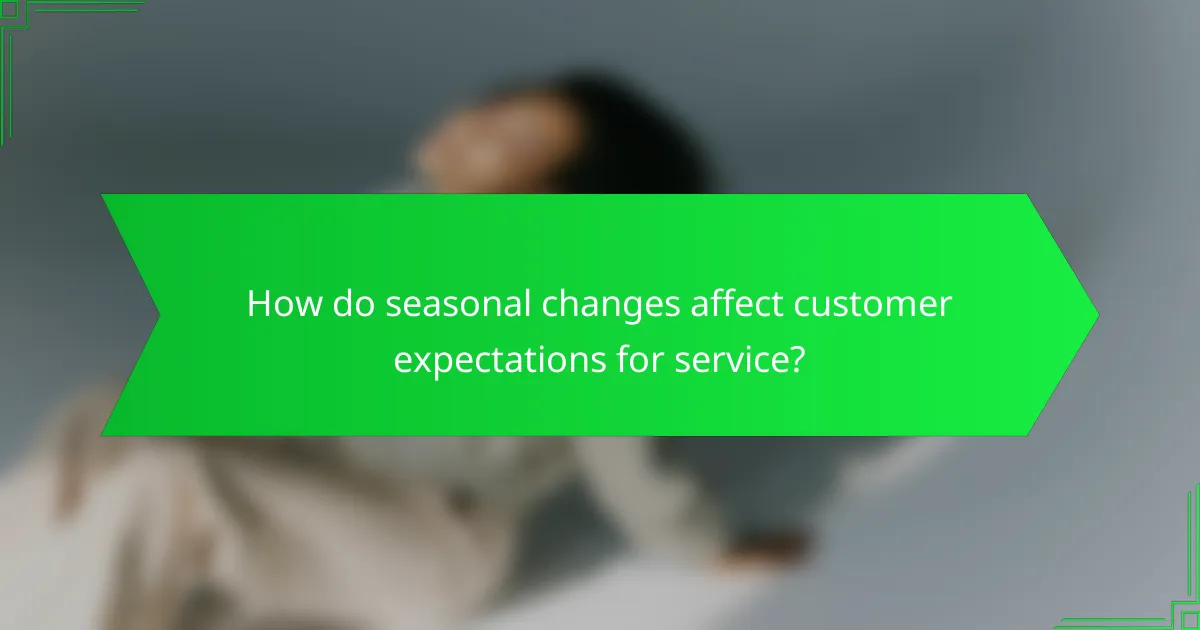 How do seasonal changes affect customer expectations for service?